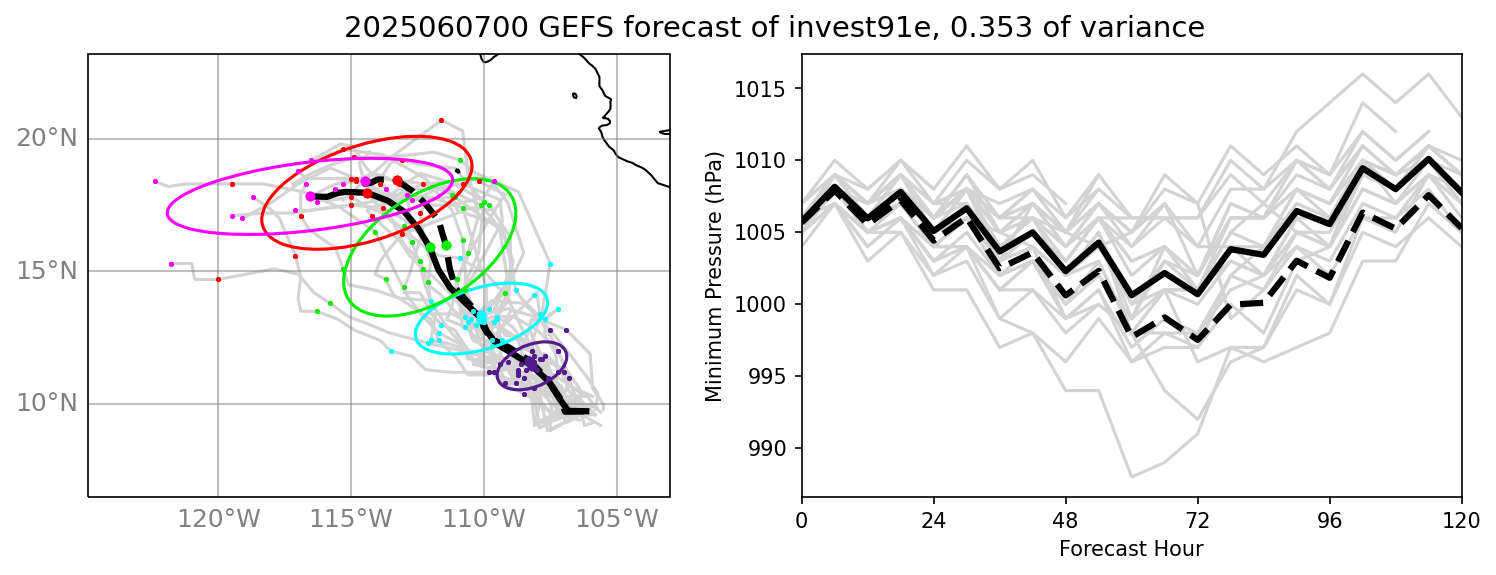 2025060700 GEFS forecast of invest91e, 0.353 of variance

20°N
15°N
10°N
120°W
115°W
110°W
105°W

Minimum Pressure (hPa)
1015
1010
1005
1000
995
990
0
24
48
72
96
120
Forecast Hour